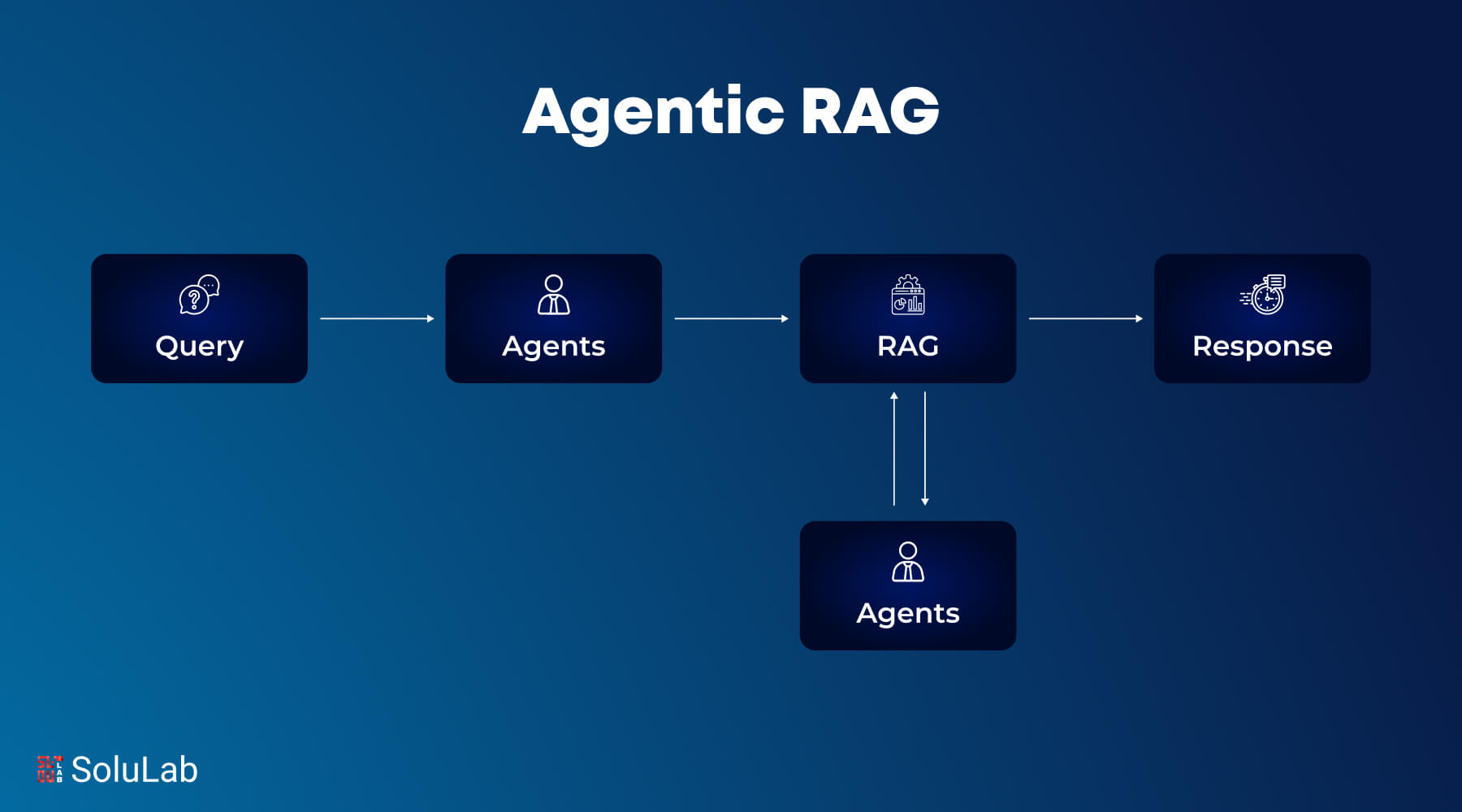 Agentic RAG

Query

Agents

RAG

Response

Agents

SoluLab